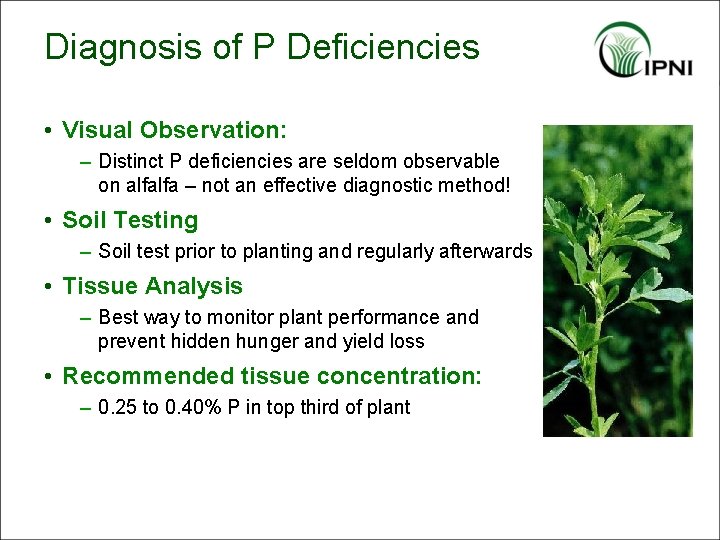 Diagnosis of P Deficiencies

IPNI

• Visual Observation:
– Distinct P deficiencies are seldom observable on alfalfa – not an effective diagnostic method!

• Soil Testing
– Soil test prior to planting and regularly afterwards

• Tissue Analysis
– Best way to monitor plant performance and prevent hidden hunger and yield loss

• Recommended tissue concentration:
– 0.25 to 0.40% P in top third of plant